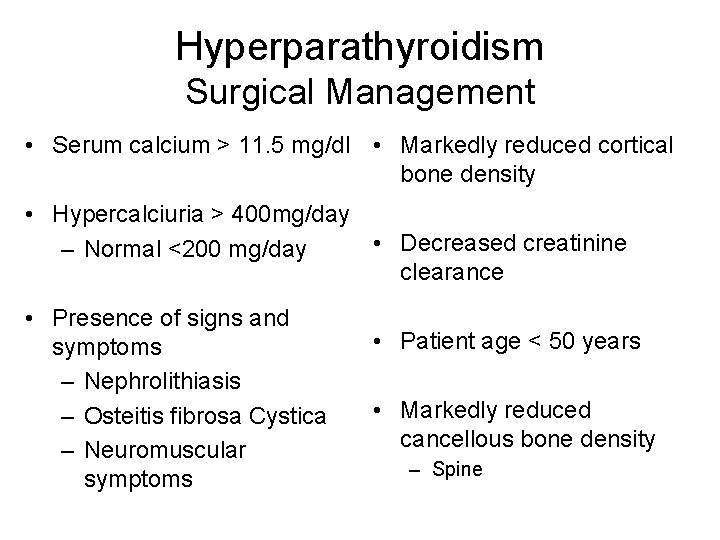 Hyperparathyroidism
Surgical Management

• Serum calcium > 11.5 mg/dl

• Hypercalciuria > 400mg/day
– Normal <200 mg/day

• Presence of signs and symptoms
– Nephrolithiasis
– Osteitis fibrosa Cystica
– Neuromuscular symptoms

• Markedly reduced cortical bone density

• Decreased creatinine clearance

• Patient age < 50 years

• Markedly reduced cancellous bone density
– Spine